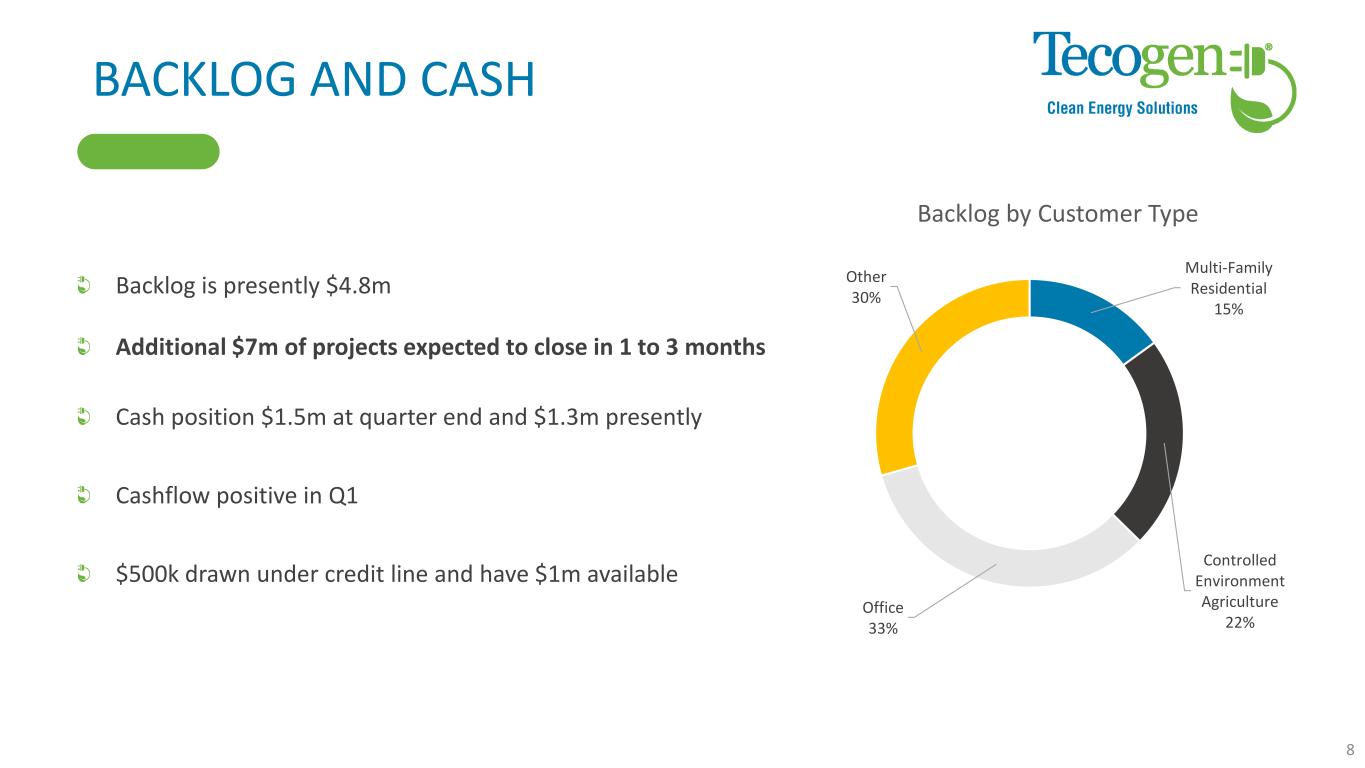 BACKLOG AND CASH

Tecogen®
Clean Energy Solutions

Backlog is presently \$4.8m

Additional \$7m of projects expected to close in 1 to 3 months

Cash position \$1.5m at quarter end and \$1.3m presently

Cashflow positive in Q1

\$500k drawn under credit line and have \$1m available

Backlog by Customer Type

Multi-Family Residential 15%

Controlled Environment Agriculture 22%

Office 33%

Other 30%

8